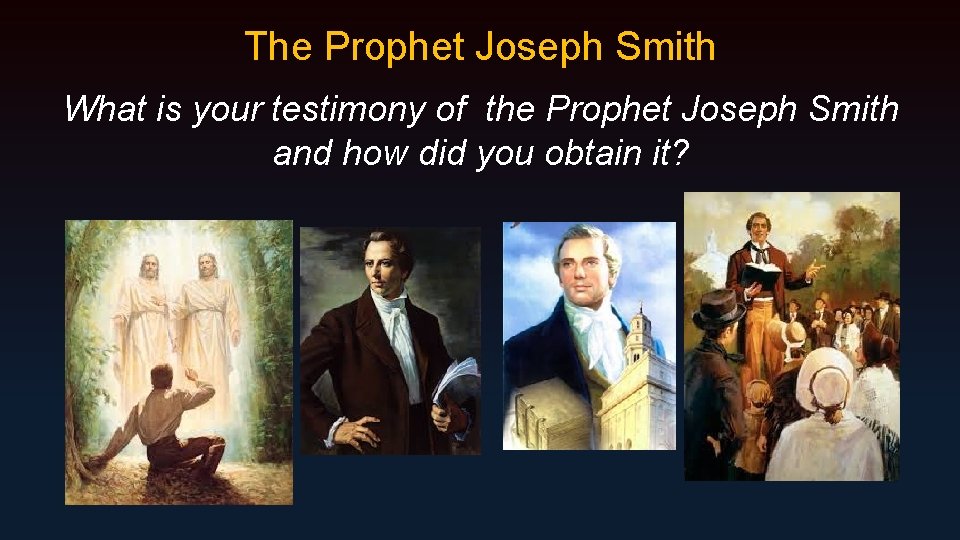 The Prophet Joseph Smith

What is your testimony of the Prophet Joseph Smith and how did you obtain it?